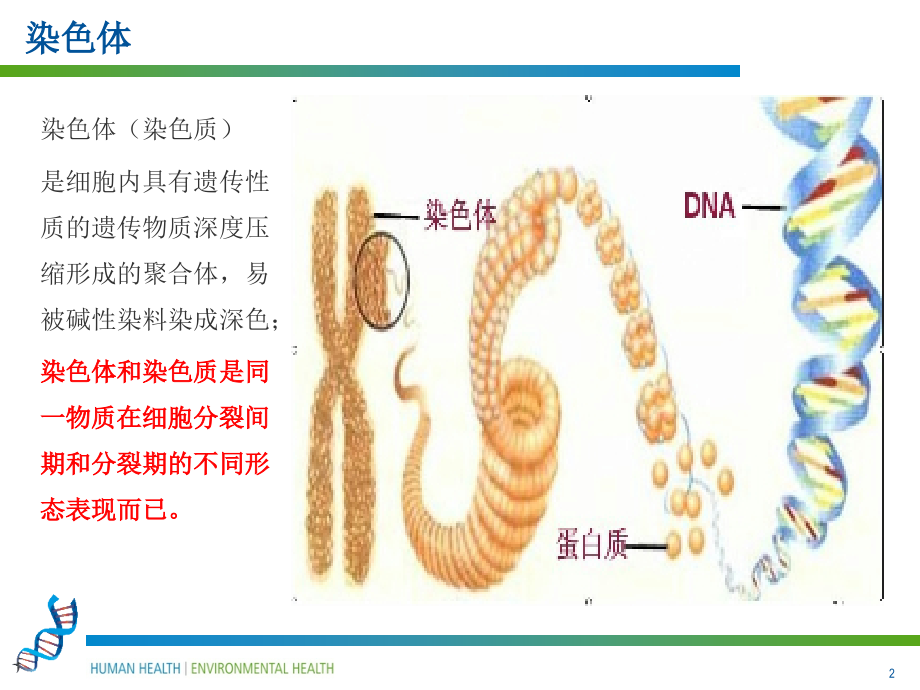 染色体

染色体（染色质）

是细胞内具有遗传性质的遗传物质深度压缩形成的聚合体，易被碱性染料染成深色；

染色体和染色质是同一物质在细胞分裂间期和分裂期的不同形态表现而已。

染色体

DNA

蛋白质

HUMAN HEALTH | ENVIRONMENTAL HEALTH

2